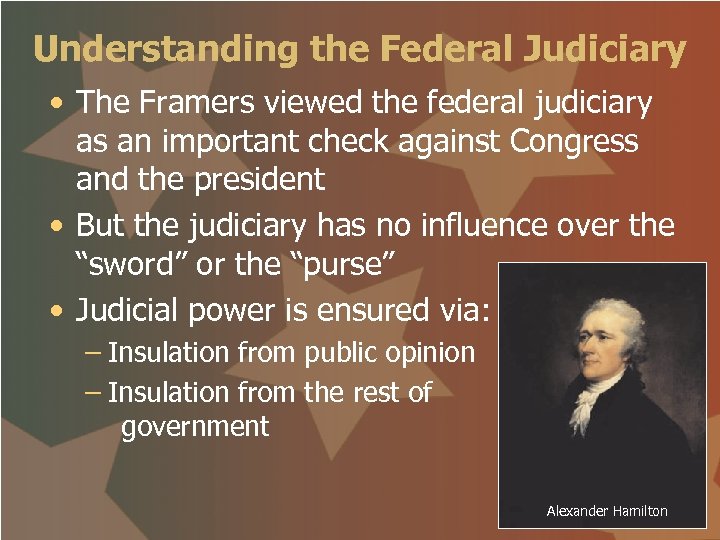 Understanding the Federal Judiciary

• The Framers viewed the federal judiciary as an important check against Congress and the president

• But the judiciary has no influence over the "sword" or the "purse"

• Judicial power is ensured via:
– Insulation from public opinion
– Insulation from the rest of government

Alexander Hamilton